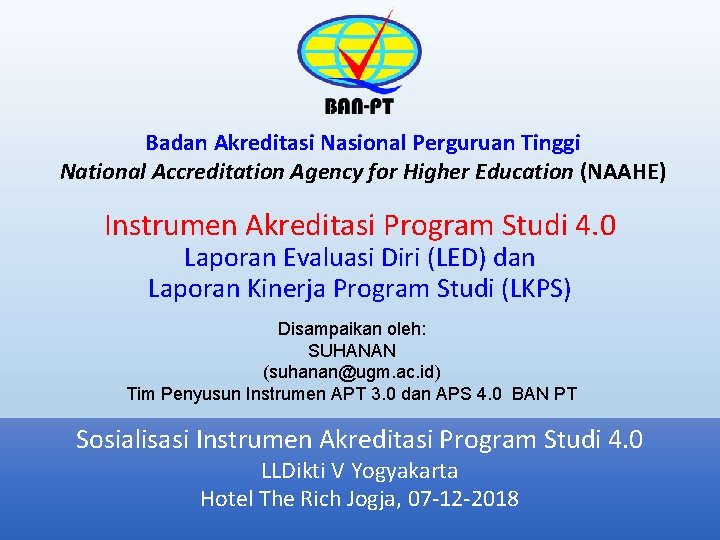 BAN-PT

Badan Akreditasi Nasional Perguruan Tinggi
National Accreditation Agency for Higher Education (NAAHE)

Instrumen Akreditasi Program Studi 4.0
Laporan Evaluasi Diri (LED) dan
Laporan Kinerja Program Studi (LKPS)

Disampaikan oleh:
SUHANAN
(suhanan@ugm.ac.id)
Tim Penyusun Instrumen APT 3.0 dan APS 4.0 BAN PT

Sosialisasi Instrumen Akreditasi Program Studi 4.0
LLDikti V Yogyakarta
Hotel The Rich Jogja, 07-12-2018